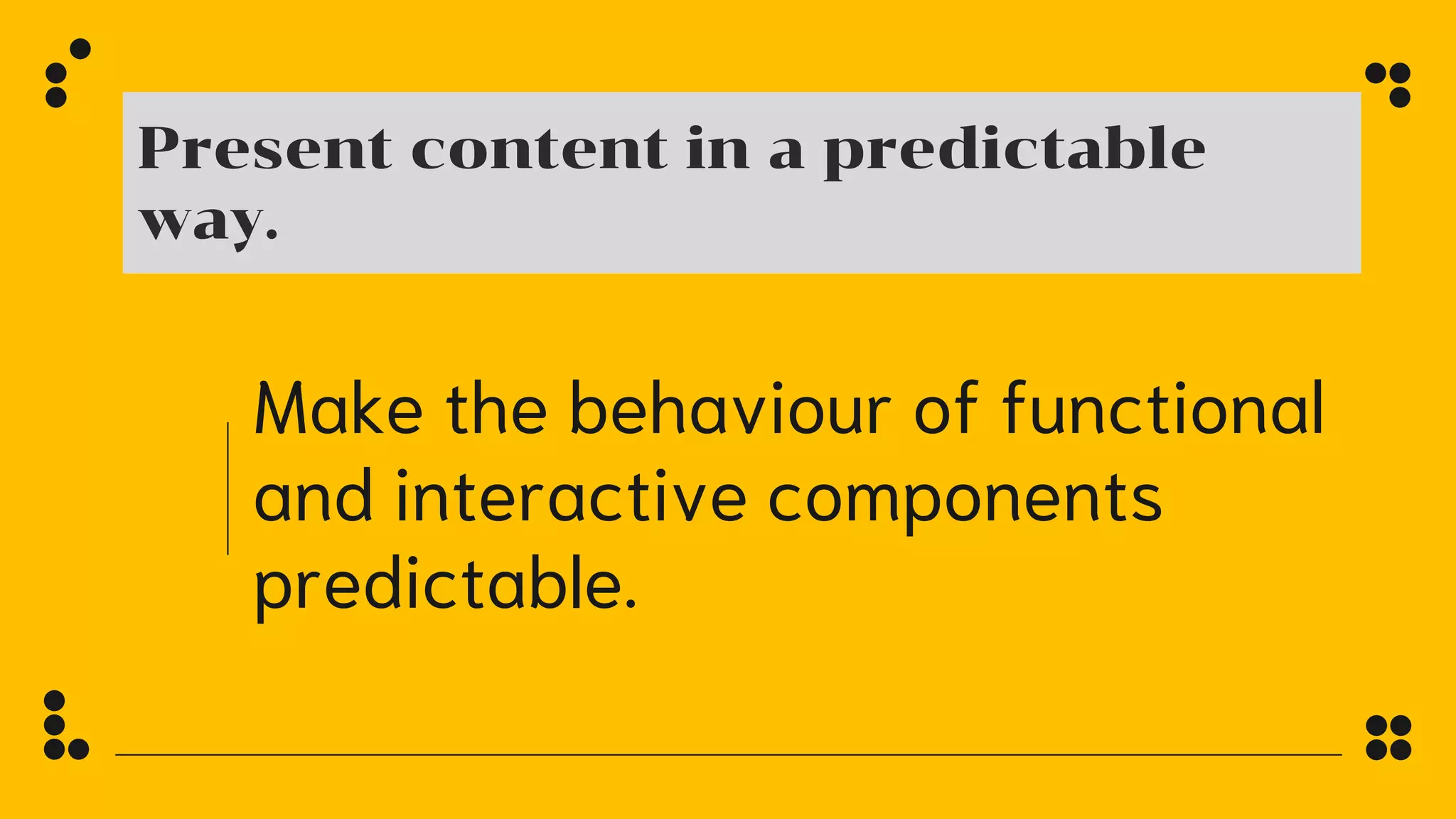 Present content in a predictable way.

Make the behaviour of functional and interactive components predictable.